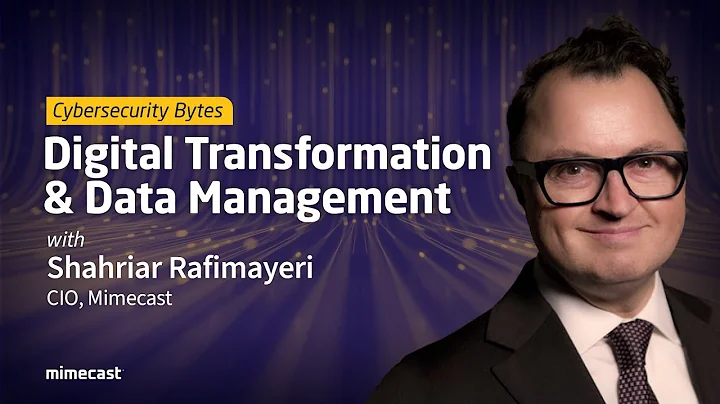 Cybersecurity Bytes

Digital Transformation & Data Management

with

Shahriar Rafimayeri

CIO, Mimecast

mimecast